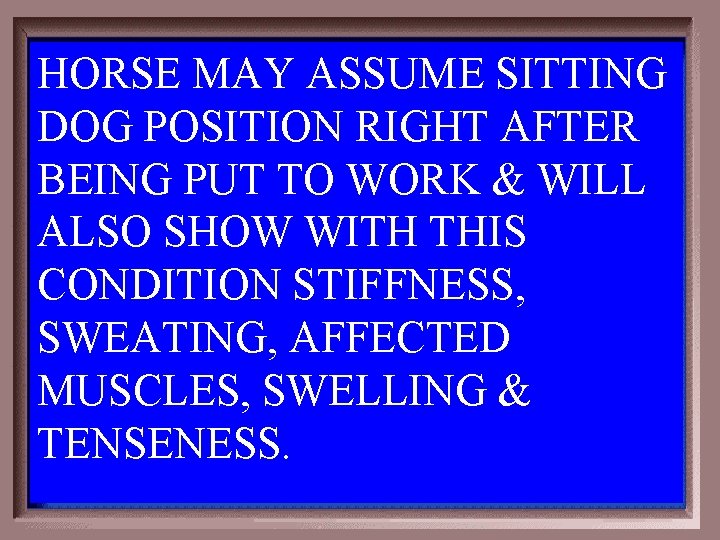 HORSE MAY ASSUME SITTING DOG POSITION RIGHT AFTER BEING PUT TO WORK & WILL ALSO SHOW WITH THIS CONDITION STIFFNESS, SWEATING, AFFECTED MUSCLES, SWELLING & TENSENESS.